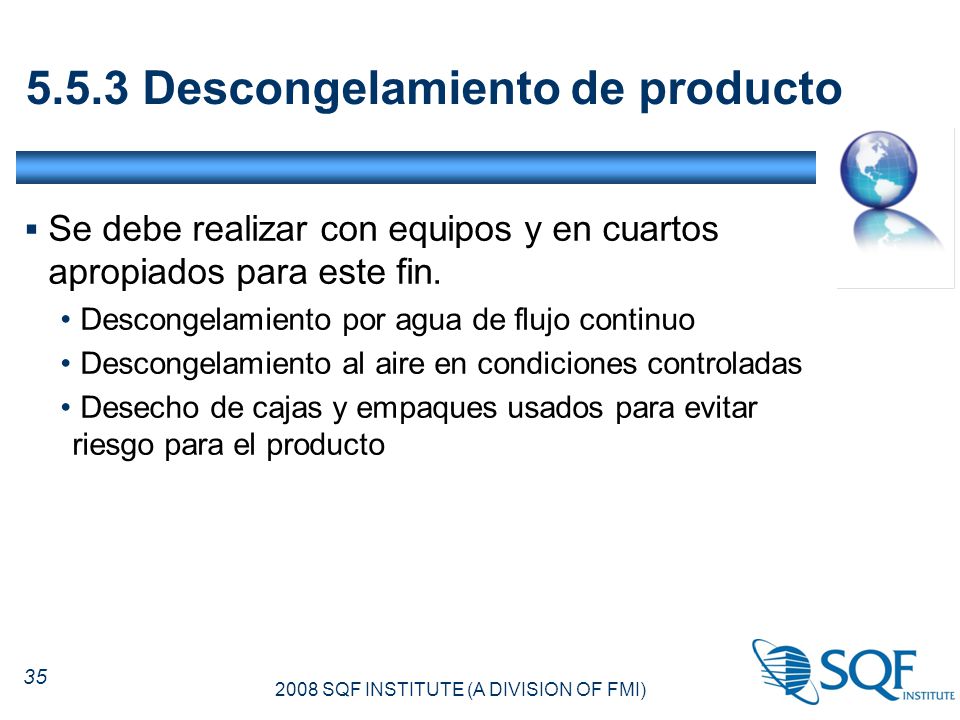 5.5.3 Descongelamiento de producto

▪ Se debe realizar con equipos y en cuartos apropiados para este fin.

• Descongelamiento por agua de flujo continuo

• Descongelamiento al aire en condiciones controladas

• Desecho de cajas y empaques usados para evitar riesgo para el producto

35

2008 SQF INSTITUTE (A DIVISION OF FMI)

SQF INSTITUTE